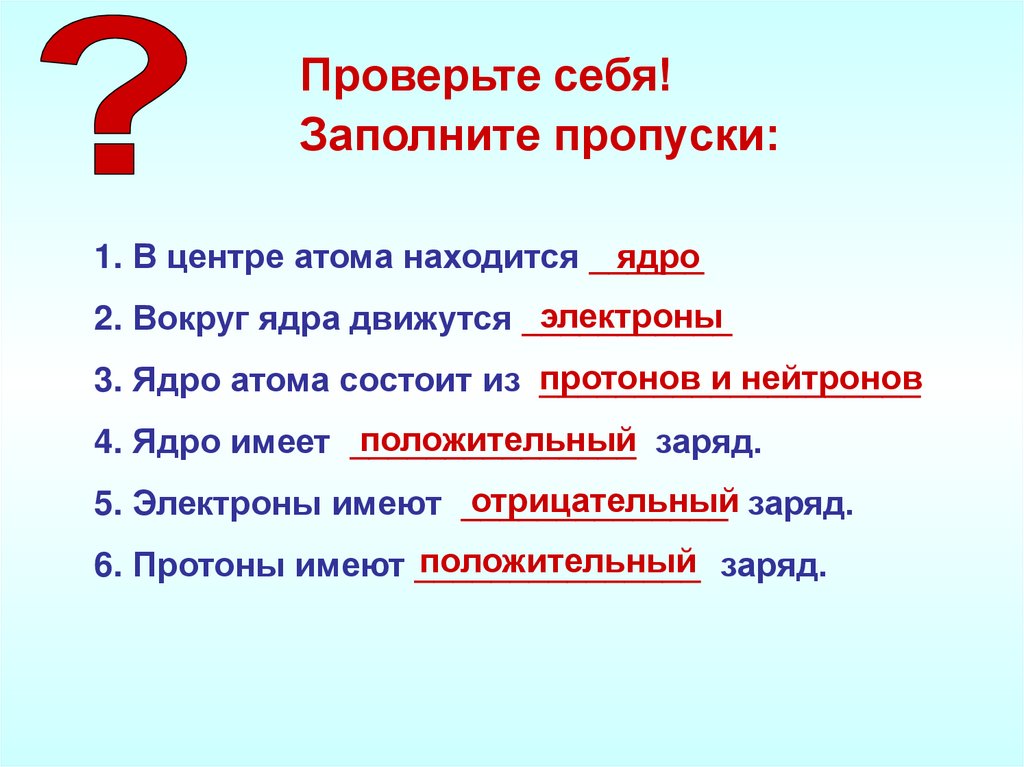 ?

Проверьте себя!
Заполните пропуски:

1. В центре атома находится ядро

2. Вокруг ядра движутся электроны

3. Ядро атома состоит из протонов и нейтронов

4. Ядро имеет положительный заряд.

5. Электроны имеют отрицательный заряд.

6. Протоны имеют положительный заряд.